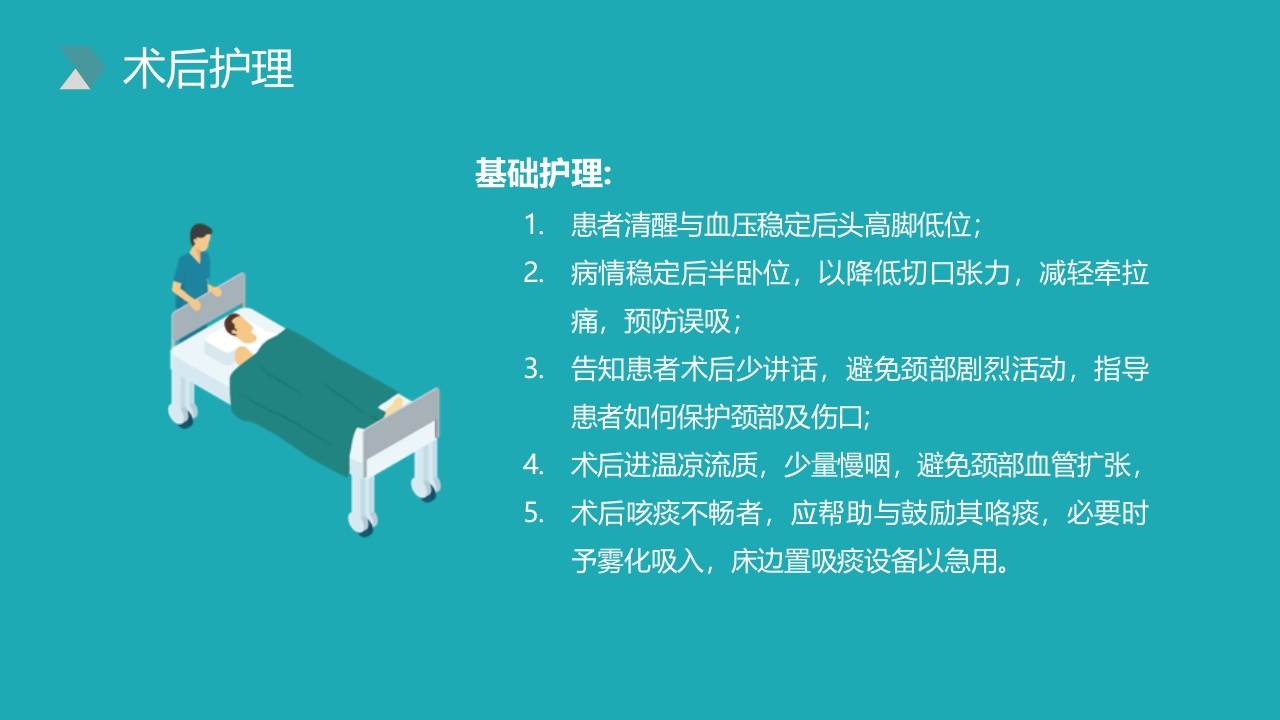 术后护理

基础护理:

1. 患者清醒与血压稳定后头高脚低位；
2. 病情稳定后半卧位，以降低切口张力，减轻牵拉痛，预防误吸；
3. 告知患者术后少讲话，避免颈部剧烈活动，指导患者如何保护颈部及伤口;
4. 术后进温凉流质，少量慢咽，避免颈部血管扩张，
5. 术后咳痰不畅者，应帮助与鼓励其咯痰，必要时予雾化吸入，床边置吸痰设备以急用。